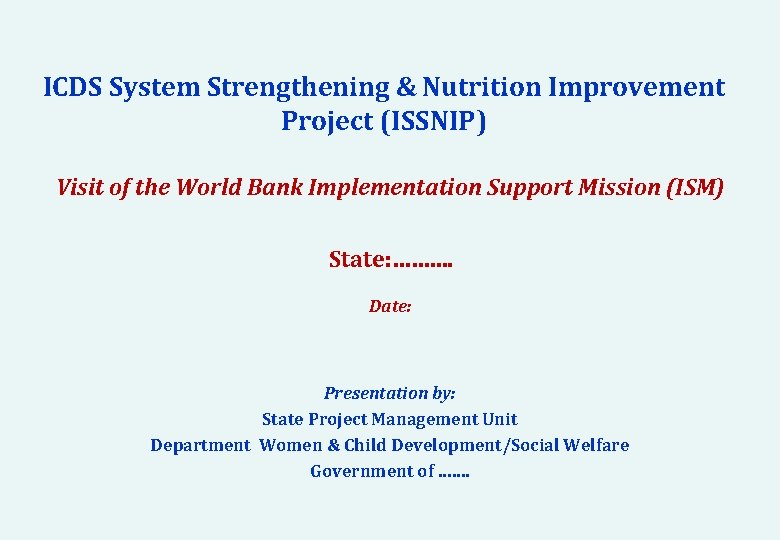 ICDS System Strengthening & Nutrition Improvement Project (ISSNIP)

Visit of the World Bank Implementation Support Mission (ISM)

State:……….

Date:

Presentation by:
State Project Management Unit
Department Women & Child Development/Social Welfare
Government of …….